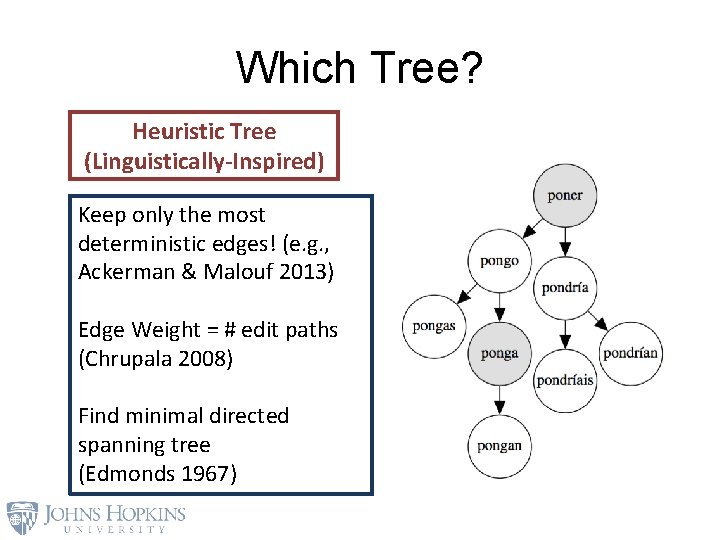 Which Tree?

Heuristic Tree
(Linguistically-Inspired)

Keep only the most deterministic edges! (e.g., Ackerman & Malouf 2013)

Edge Weight = # edit paths (Chrupala 2008)

Find minimal directed spanning tree (Edmonds 1967)

poner

pongo

pondría

pongas

ponga

pondríais

pondrían

pongan

JOHNS HOPKINS
UNIVERSITY